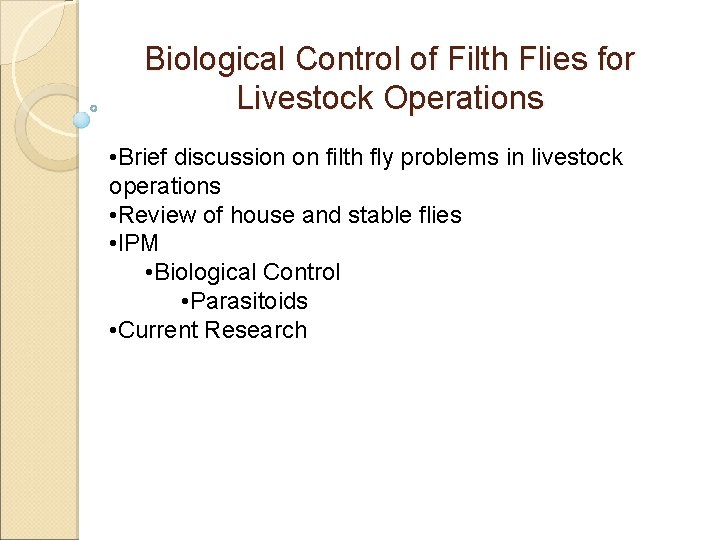 Biological Control of Filth Flies for Livestock Operations

•Brief discussion on filth fly problems in livestock operations
•Review of house and stable flies
•IPM
•Biological Control
•Parasitoids
•Current Research